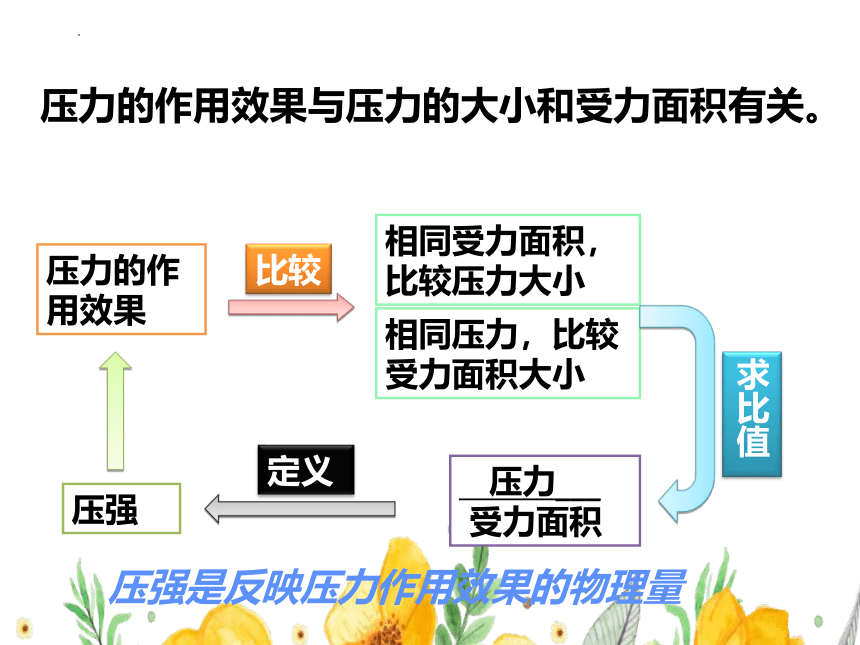 压力的作用效果与压力的大小和受力面积有关。

压力的作用效果

比较

相同受力面积，比较压力大小

相同压力，比较受力面积大小

求比值

$\frac{压力}{受力面积}$

定义

压强

压强是反映压力作用效果的物理量